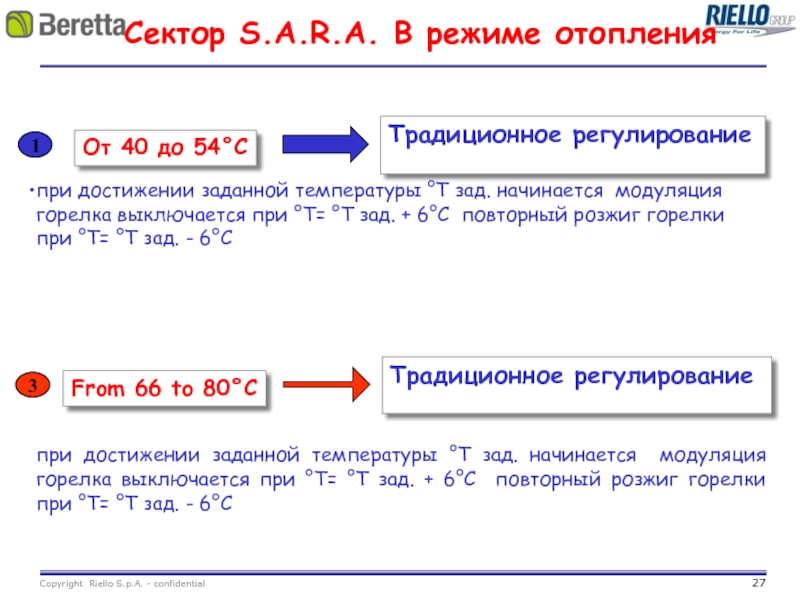 Beretta

Сектор S.A.R.A. В режиме отопления

RIELLO GROUP
Energy For Life

1

От 40 до 54°C

Традиционное регулирование

•при достижении заданной температуры °T зад. начинается модуляция горелка выключается при °T= °T зад. + 6°C повторный розжиг горелки при °T= °T зад. - 6°C

3

From 66 to 80°C

Традиционное регулирование

при достижении заданной температуры °T зад. начинается модуляция горелка выключается при °T= °T зад. + 6°C повторный розжиг горелки при °T= °T зад. - 6°C

Copyright Riello S.p.A. - confidential

27